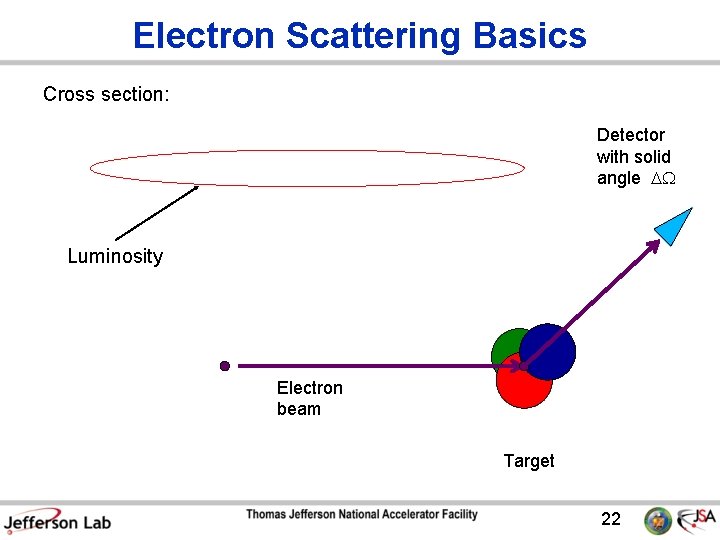 Electron Scattering Basics

Cross section:

Detector with solid angle $\Delta\Omega$

Luminosity

Electron beam

Target

Jefferson Lab

Thomas Jefferson National Accelerator Facility

22

JSA